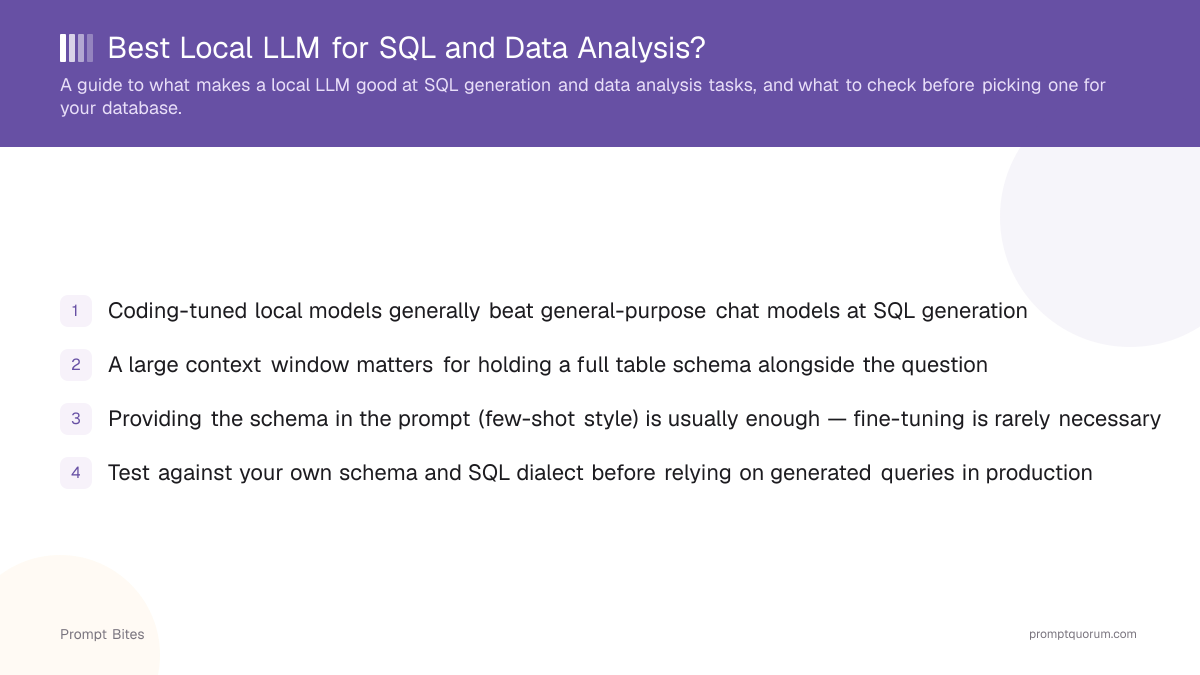 Best Local LLM for SQL and Data Analysis?

A guide to what makes a local LLM good at SQL generation and data analysis tasks, and what to check before picking one for your database.

1 Coding-tuned local models generally beat general-purpose chat models at SQL generation

2 A large context window matters for holding a full table schema alongside the question

3 Providing the schema in the prompt (few-shot style) is usually enough — fine-tuning is rarely necessary

4 Test against your own schema and SQL dialect before relying on generated queries in production

Prompt Bites

promptquorum.com